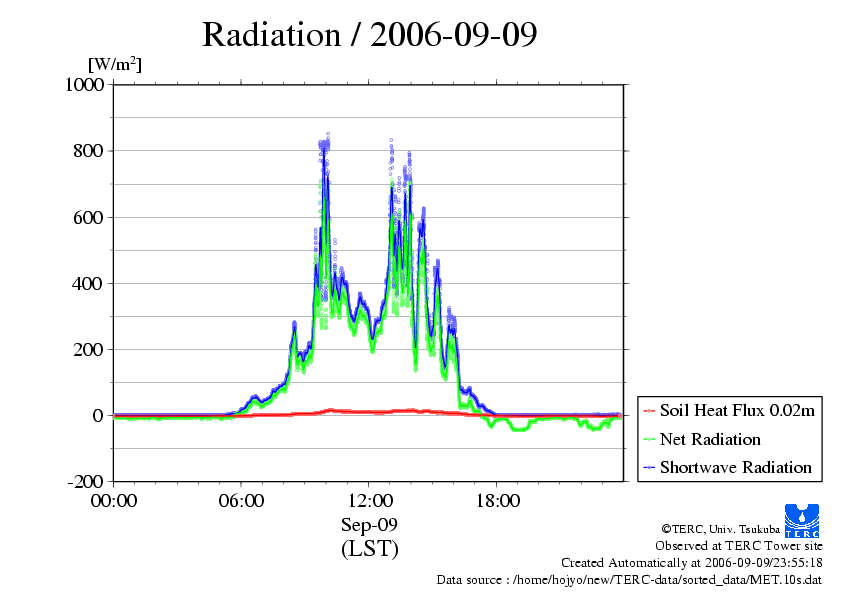 Radiation / 2006-09-09

[W/m$^2$]

1000
800
600
400
200
0
-200

00:00
06:00
12:00
18:00

Sep-09
(LST)

Soil Heat Flux 0.02m
Net Radiation
Shortwave Radiation

TERC

©TERC, Univ. Tsukuba
Observed at TERC Tower site
Created Automatically at 2006-09-09/23:55:18
Data source : /home/hojyo/new/TERC-data/sorted_data/MET.10s.dat